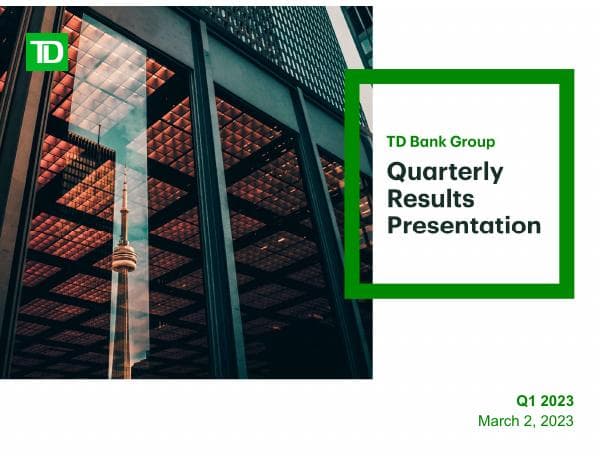 TD

TD Bank Group

Quarterly Results Presentation

Q1 2023
March 2, 2023